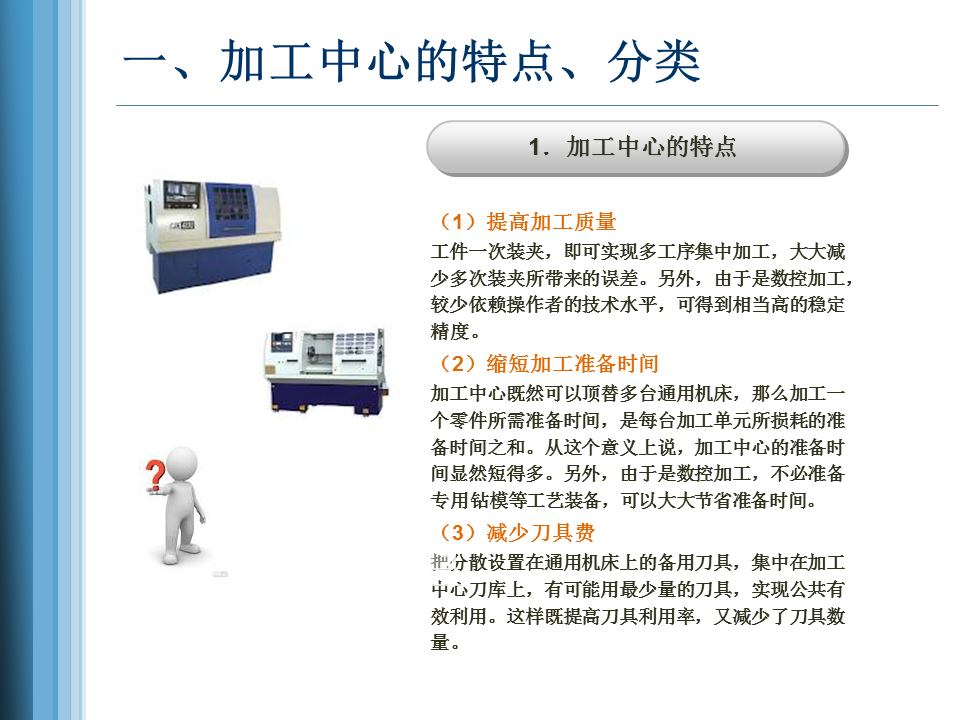 一、加工中心的特点、分类

1．加工中心的特点

（1）提高加工质量
工件一次装夹，即可实现多工序集中加工，大大减少多次装夹所带来的误差。另外，由于是数控加工，较少依赖操作者的技术水平，可得到相当高的稳定精度。

（2）缩短加工准备时间
加工中心既然可以顶替多台通用机床，那么加工一个零件所需准备时间，是每台加工单元所损耗的准备时间之和。从这个意义上说，加工中心的准备时间显然短得多。另外，由于是数控加工，不必准备专用钻模等工艺装备，可以大大节省准备时间。

（3）减少刀具费
把分散设置在通用机床上的备用刀具，集中在加工中心刀库上，有可能用最少量的刀具，实现公共有效利用。这样既提高刀具利用率，又减少了刀具数量。